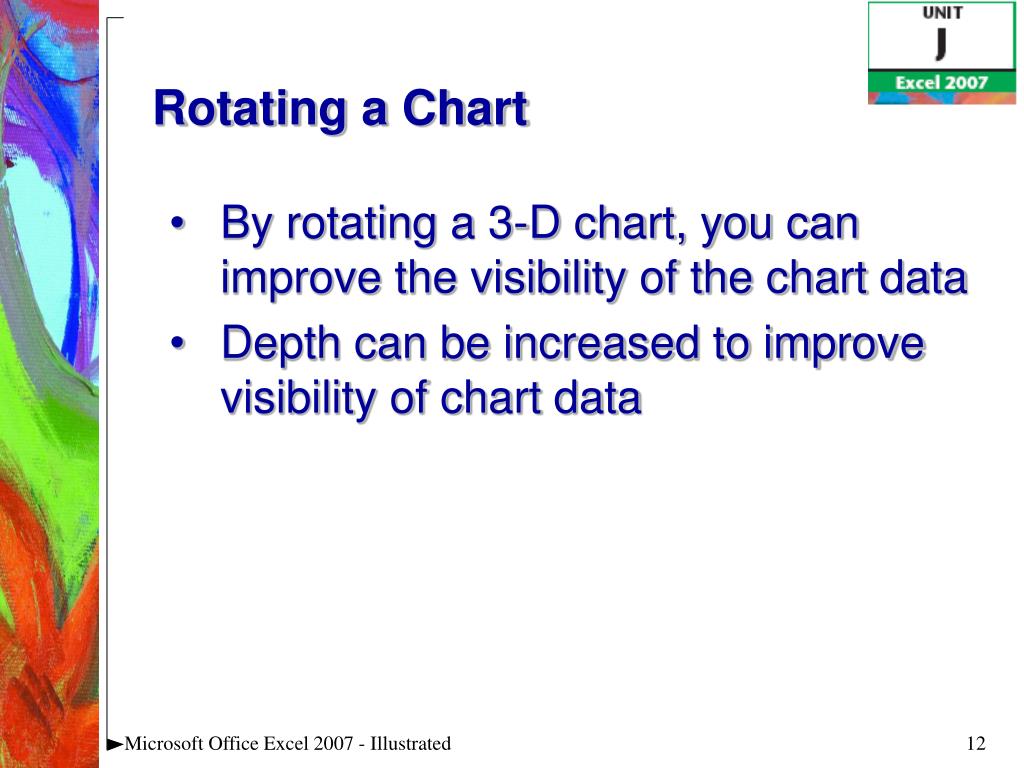 UNIT
J
Excel 2007

Rotating a Chart

• By rotating a 3-D chart, you can improve the visibility of the chart data
• Depth can be increased to improve visibility of chart data

►Microsoft Office Excel 2007 - Illustrated

12